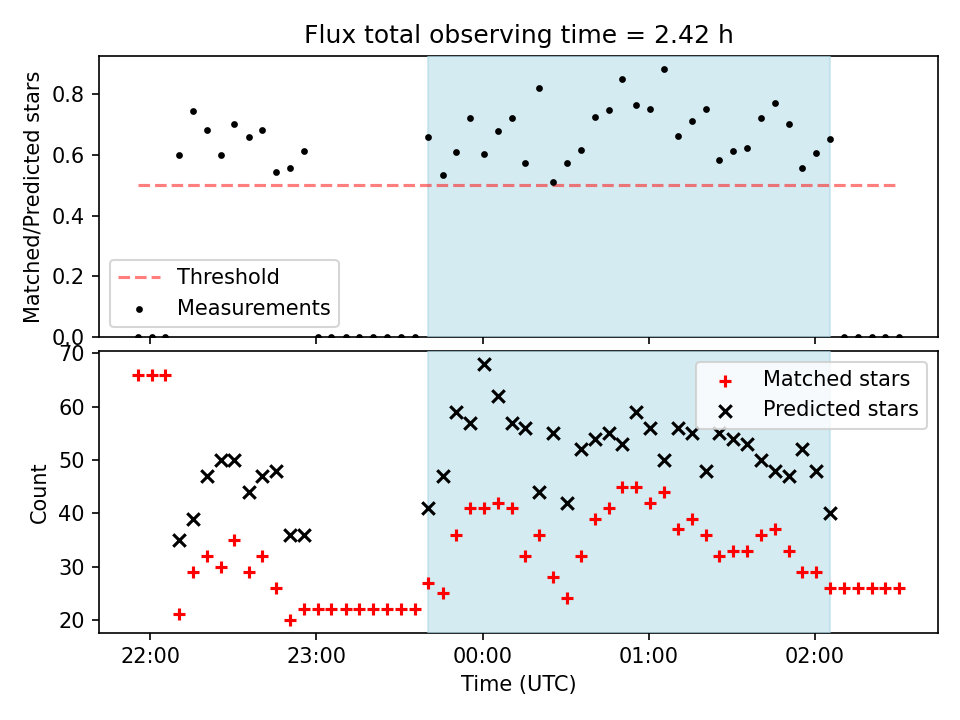 Flux total observing time = 2.42 h

Matched/Predicted stars
0.8
0.6
0.4
0.2
0.0

Threshold
Measurements

Count
70
60
50
40
30
20

Matched stars
Predicted stars

22:00
23:00
00:00
01:00
02:00
Time (UTC)